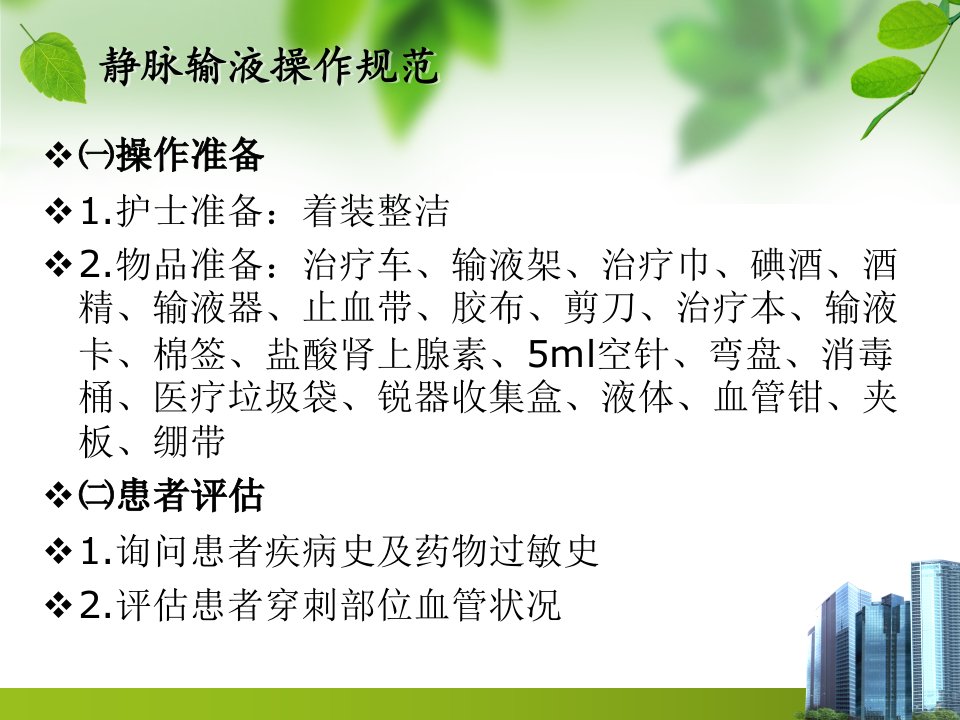 静脉输液操作规范

❖㈠操作准备

❖1.护士准备：着装整洁

❖2.物品准备：治疗车、输液架、治疗巾、碘酒、酒精、输液器、止血带、胶布、剪刀、治疗本、输液卡、棉签、盐酸肾上腺素、5ml空针、弯盘、消毒桶、医疗垃圾袋、锐器收集盒、液体、血管钳、夹板、绷带

❖㈡患者评估

❖1.询问患者疾病史及药物过敏史

❖2.评估患者穿刺部位血管状况